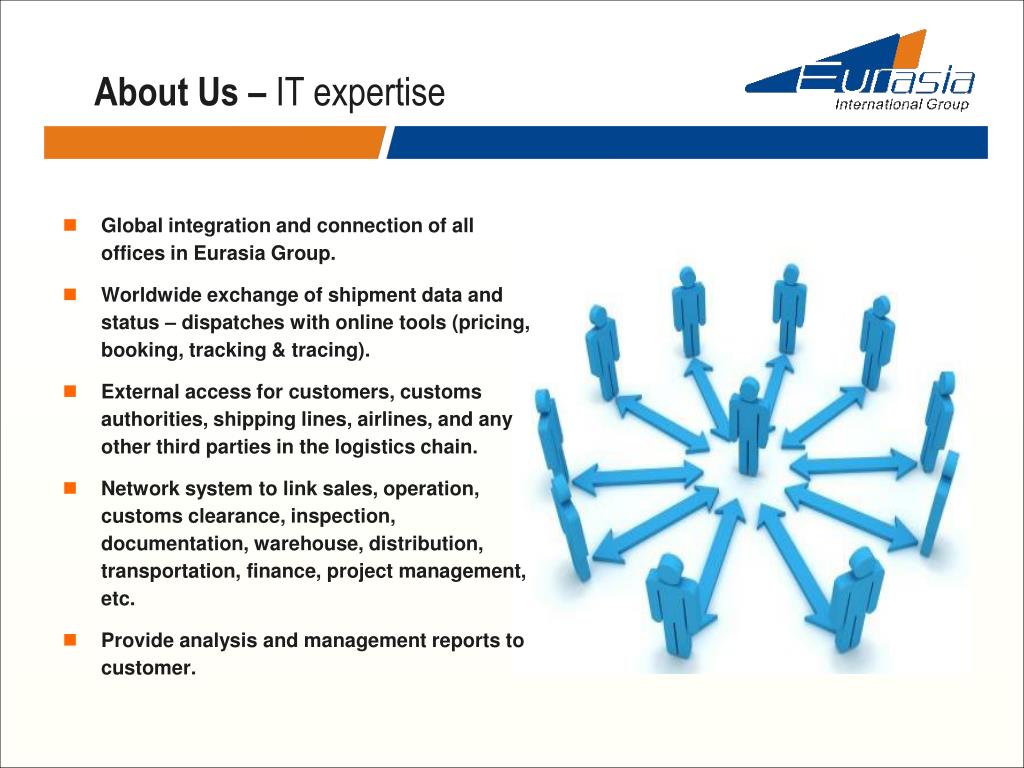 About Us – IT expertise

Eurasia
International Group

Global integration and connection of all offices in Eurasia Group.

Worldwide exchange of shipment data and status – dispatches with online tools (pricing, booking, tracking & tracing).

External access for customers, customs authorities, shipping lines, airlines, and any other third parties in the logistics chain.

Network system to link sales, operation, customs clearance, inspection, documentation, warehouse, distribution, transportation, finance, project management, etc.

Provide analysis and management reports to customer.